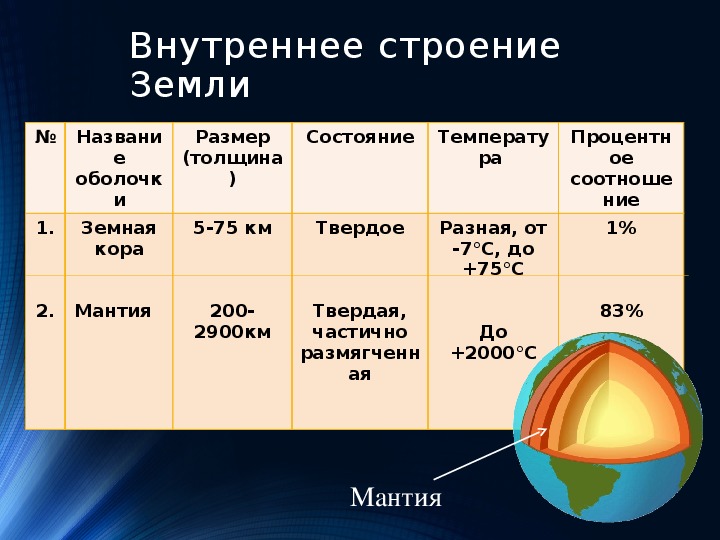 Внутреннее строение Земли

| № | Название оболочки | Размер (толщина) | Состояние | Температура | Процентное соотношение |
|---|---|---|---|---|---|
| 1. | Земная кора | 5-75 км | Твердое | Разная, от -7°С, до +75°С | 1% |
| 2. | Мантия | 200-2900км | Твердая, частично размягченная | До +2000°С | 83% |

Мантия